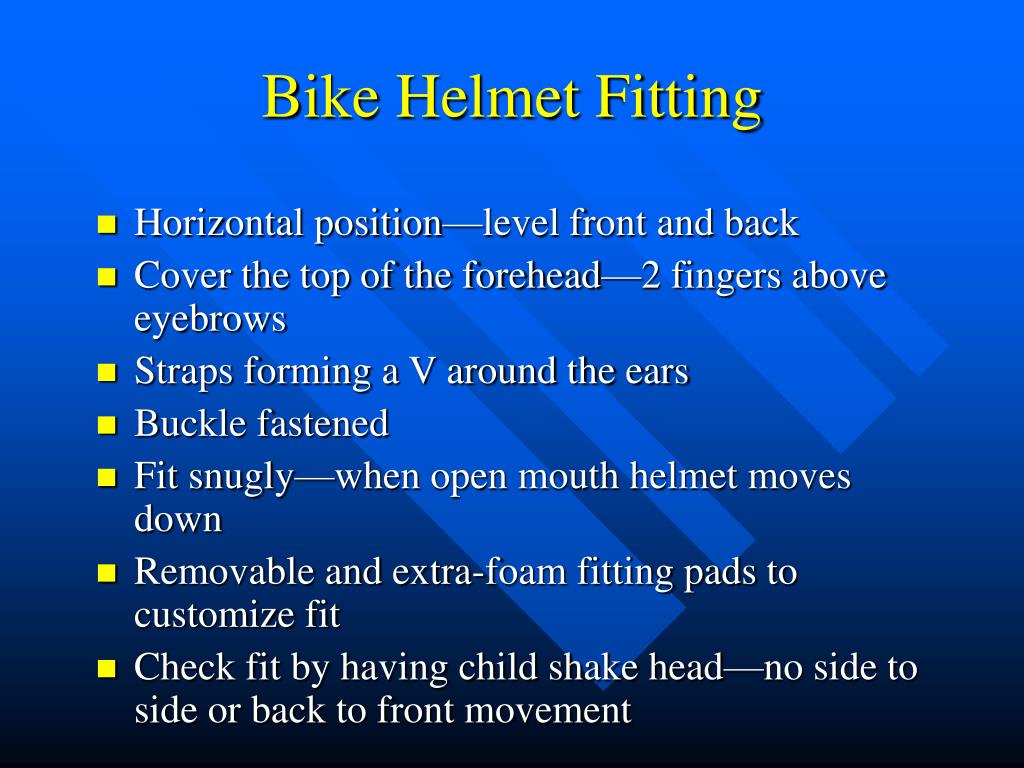 Bike Helmet Fitting

- Horizontal position—level front and back
- Cover the top of the forehead—2 fingers above eyebrows
- Straps forming a V around the ears
- Buckle fastened
- Fit snugly—when open mouth helmet moves down
- Removable and extra-foam fitting pads to customize fit
- Check fit by having child shake head—no side to side or back to front movement